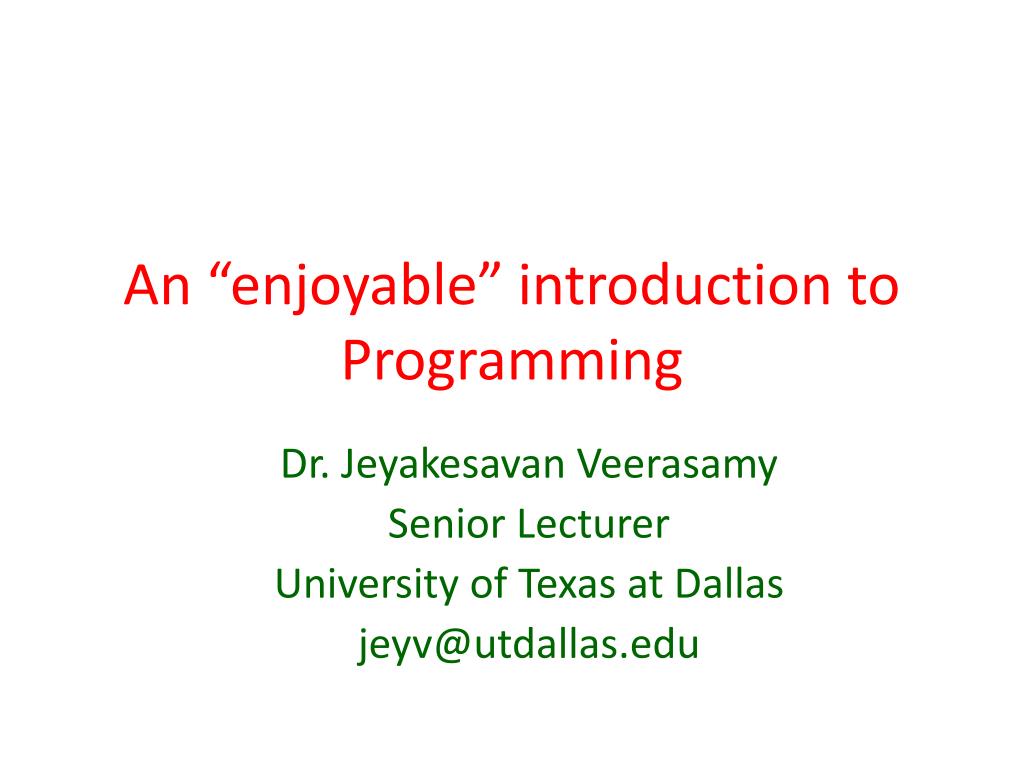 An “enjoyable” introduction to Programming

Dr. Jeyakesavan Veerasamy
Senior Lecturer
University of Texas at Dallas
jeyv@utdallas.edu